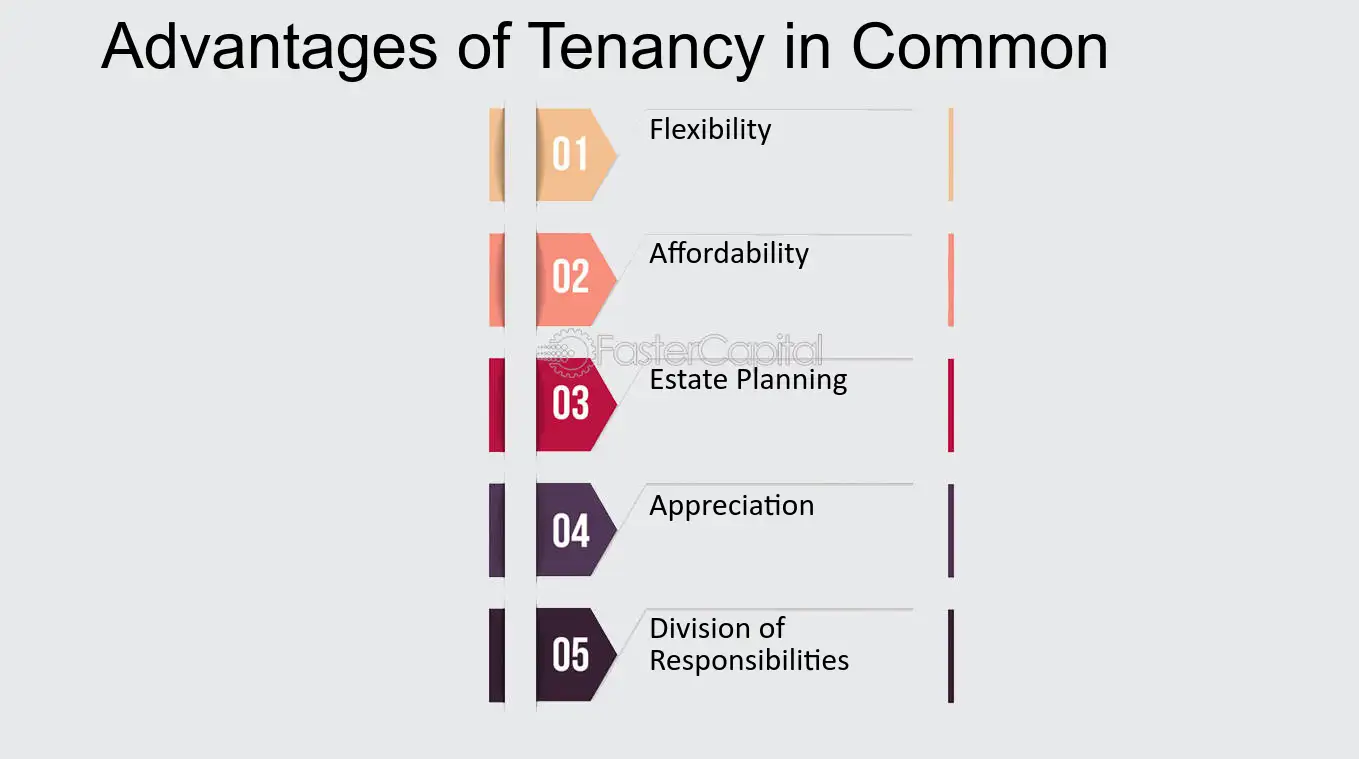 Advantages of Tenancy in Common

01 Flexibility

02 Affordability

FasterCapital

03 Estate Planning

04 Appreciation

05 Division of Responsibilities